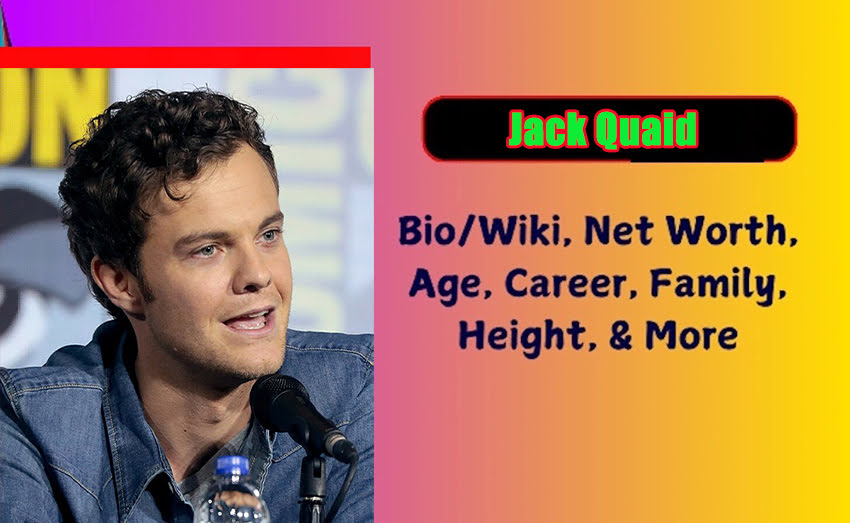 Jack Quaid

Bio/Wiki, Net Worth, Age, Career, Family, Height, & More